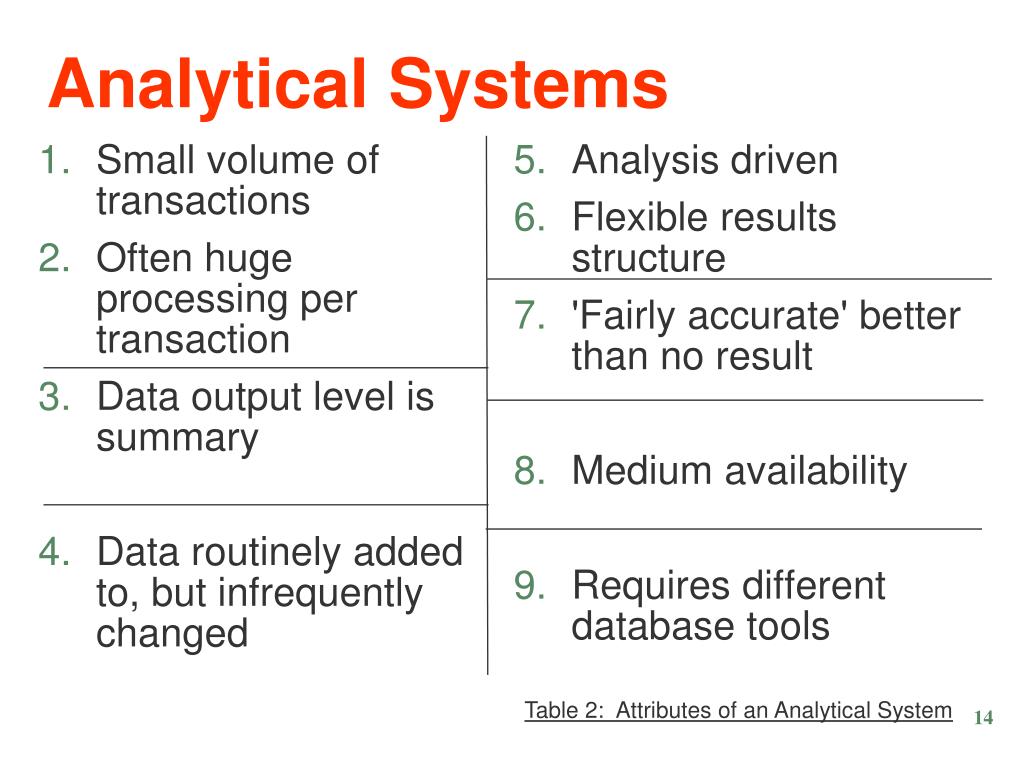 Analytical Systems

1. Small volume of transactions
2. Often huge processing per transaction
3. Data output level is summary
4. Data routinely added to, but infrequently changed

5. Analysis driven
6. Flexible results structure
7. 'Fairly accurate' better than no result
8. Medium availability
9. Requires different database tools

Table 2: Attributes of an Analytical System

14